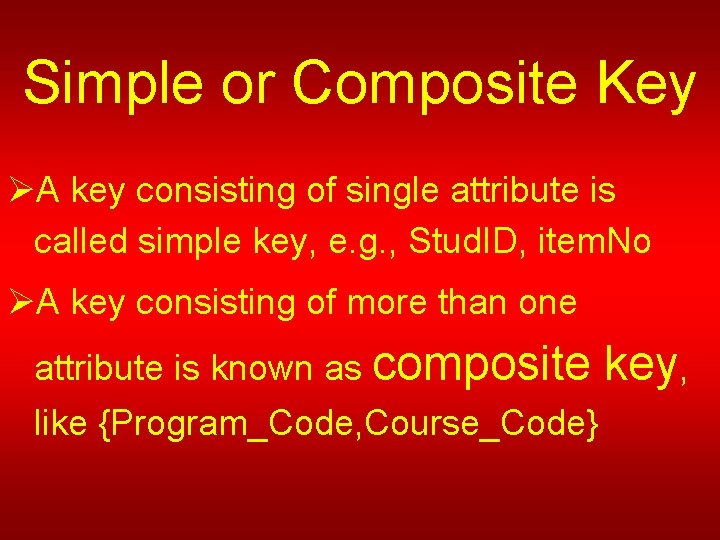 Simple or Composite Key

➢A key consisting of single attribute is called simple key, e.g., StudID, itemNo

➢A key consisting of more than one attribute is known as composite key, like {Program_Code,Course_Code}